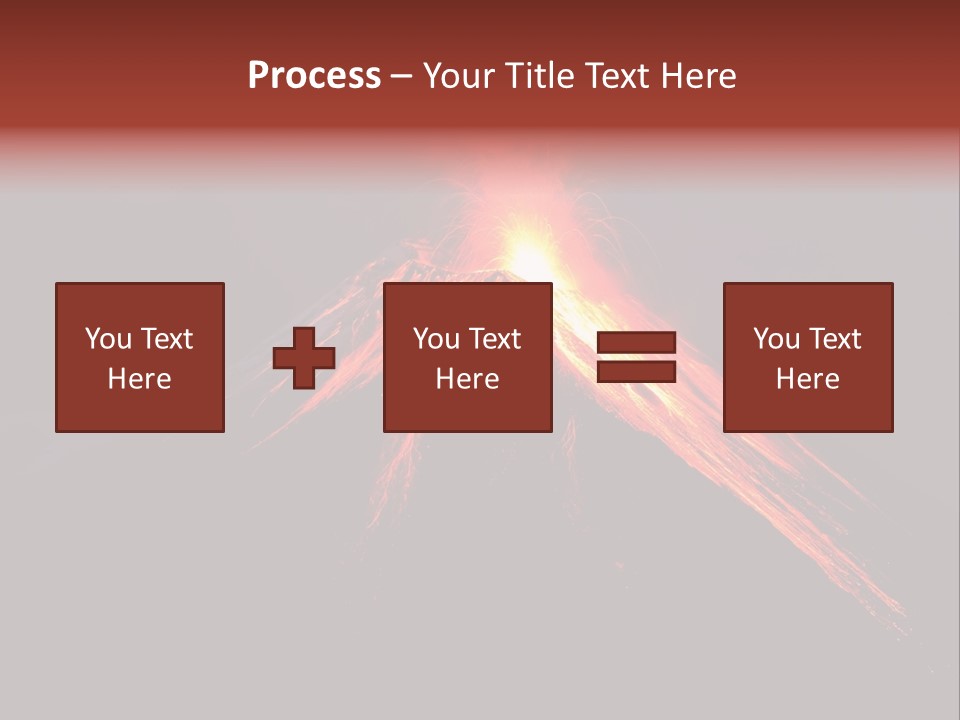 Process – Your Title Text Here

You Text Here

You Text Here

You Text Here